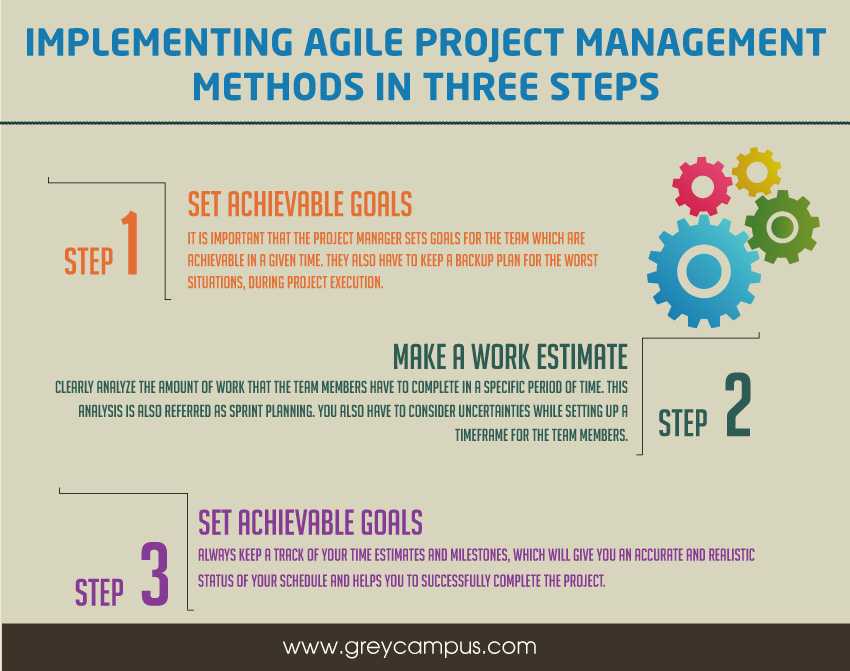 IMPLEMENTING AGILE PROJECT MANAGEMENT METHODS IN THREE STEPS

STEP 1

SET ACHIEVABLE GOALS

IT IS IMPORTANT THAT THE PROJECT MANAGER SETS GOALS FOR THE TEAM WHICH ARE ACHIEVABLE IN A GIVEN TIME. THEY ALSO HAVE TO KEEP A BACKUP PLAN FOR THE WORST SITUATIONS, DURING PROJECT EXECUTION.

MAKE A WORK ESTIMATE

CLEARLY ANALYZE THE AMOUNT OF WORK THAT THE TEAM MEMBERS HAVE TO COMPLETE IN A SPECIFIC PERIOD OF TIME. THIS ANALYSIS IS ALSO REFERRED AS SPRINT PLANNING. YOU ALSO HAVE TO CONSIDER UNCERTAINTIES WHILE SETTING UP A TIMEFRAME FOR THE TEAM MEMBERS.

STEP 2

STEP 3

SET ACHIEVABLE GOALS

ALWAYS KEEP A TRACK OF YOUR TIME ESTIMATES AND MILESTONES, WHICH WILL GIVE YOU AN ACCURATE AND REALISTIC STATUS OF YOUR SCHEDULE AND HELPS YOU TO SUCCESSFULLY COMPLETE THE PROJECT.

www.greycampus.com